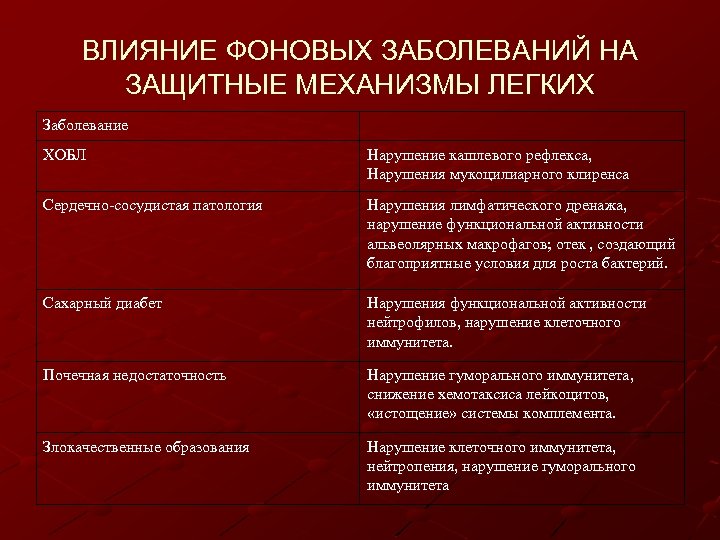 ВЛИЯНИЕ ФОНОВЫХ ЗАБОЛЕВАНИЙ НА ЗАЩИТНЫЕ МЕХАНИЗМЫ ЛЕГКИХ

| Заболевание | |
|---|---|
| ХОБЛ | Нарушение кашлевого рефлекса, Нарушения мукоцилиарного клиренса |
| Сердечно-сосудистая патология | Нарушения лимфатического дренажа, нарушение функциональной активности альвеолярных макрофагов; отек , создающий благоприятные условия для роста бактерий. |
| Сахарный диабет | Нарушения функциональной активности нейтрофилов, нарушение клеточного иммунитета. |
| Почечная недостаточность | Нарушение гуморального иммунитета, снижение хемотаксиса лейкоцитов, «истощение» системы комплемента. |
| Злокачественные образования | Нарушение клеточного иммунитета, нейтропения, нарушение гуморального иммунитета |